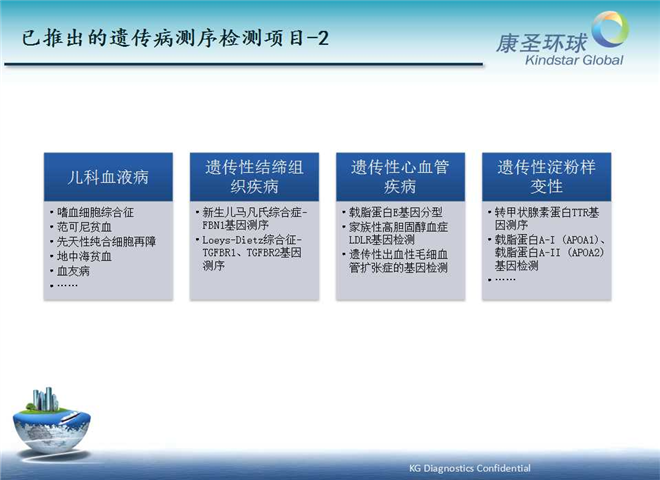 已推出的遗传病测序检测项目-2

康圣环球
Kindstar Global

儿科血液病

• 嗜血细胞综合征
• 范可尼贫血
• 先天性纯合细胞再障
• 地中海贫血
• 血友病
• ……

遗传性结缔组织疾病

• 新生儿马凡氏综合症-FBN1基因测序
• Loeys-Dietz综合征-TGFBR1、TGFBR2基因测序

遗传性心血管疾病

• 载脂蛋白E基因分型
• 家族性高胆固醇血症LDLR基因检测
• 遗传性出血性毛细血管扩张症的基因检测

遗传性淀粉样变性

• 转甲状腺素蛋白TTR基因测序
• 载脂蛋白A-I（APOA1）、载脂蛋白A-II（APOA2）基因检测
• ……

KG Diagnostics Confidential